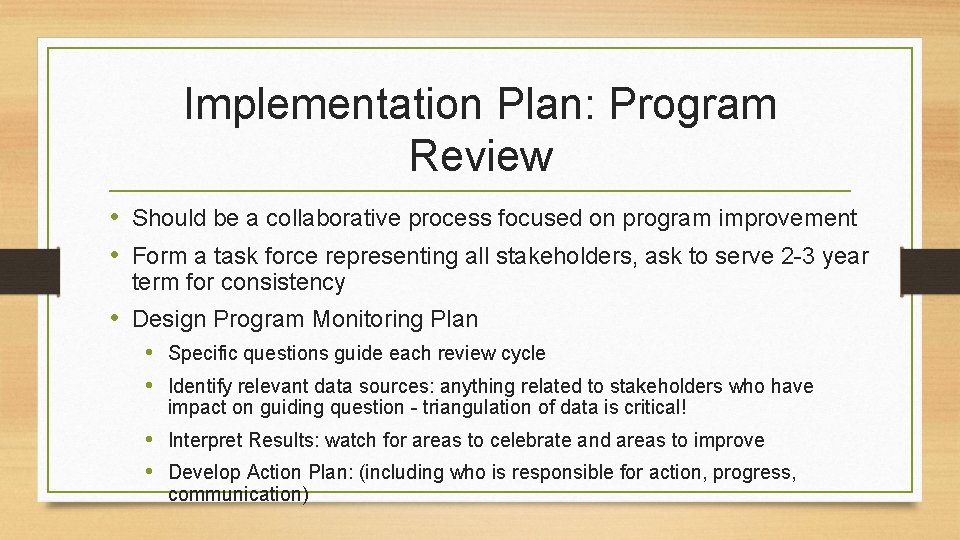 Implementation Plan: Program Review

• Should be a collaborative process focused on program improvement
• Form a task force representing all stakeholders, ask to serve 2-3 year term for consistency
• Design Program Monitoring Plan
  • Specific questions guide each review cycle
  • Identify relevant data sources: anything related to stakeholders who have impact on guiding question - triangulation of data is critical!
  • Interpret Results: watch for areas to celebrate and areas to improve
  • Develop Action Plan: (including who is responsible for action, progress, communication)